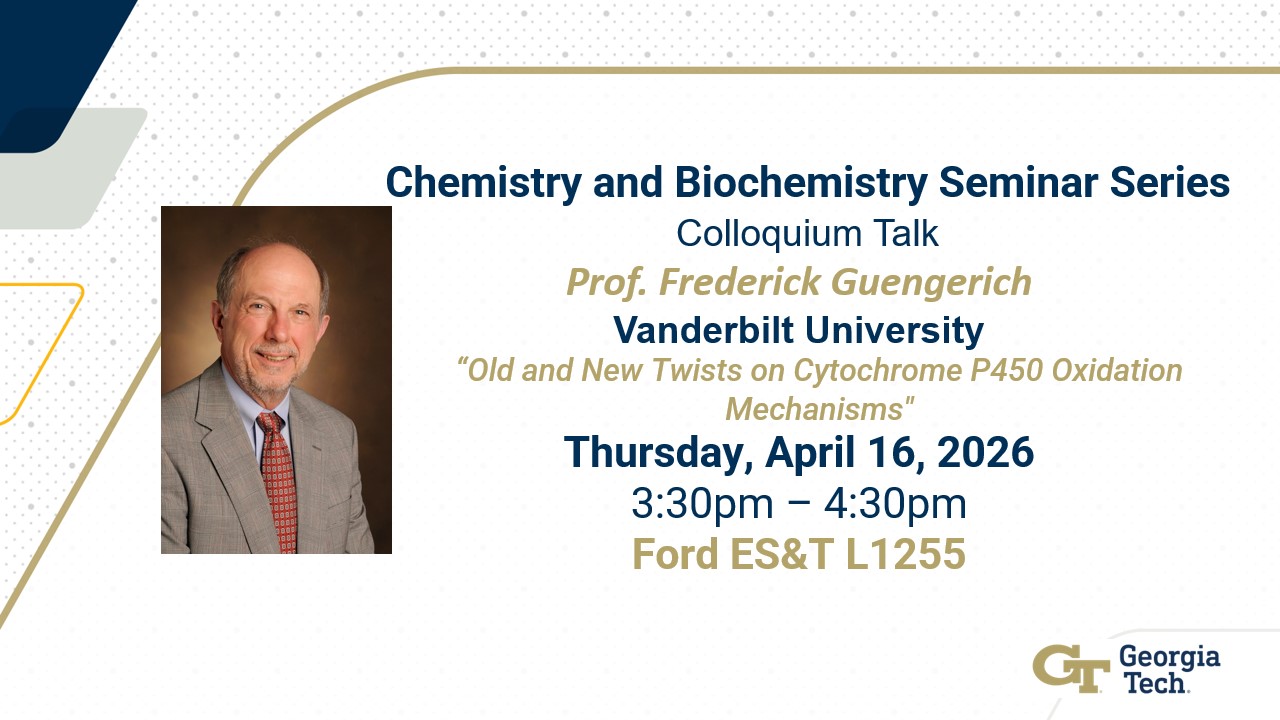 Chemistry and Biochemistry Seminar Series
Colloquium Talk
Prof. Frederick Guengerich
Vanderbilt University
“Old and New Twists on Cytochrome P450 Oxidation Mechanisms"
Thursday, April 16, 2026
3:30pm – 4:30pm
Ford ES&T L1255

GT Georgia Tech.